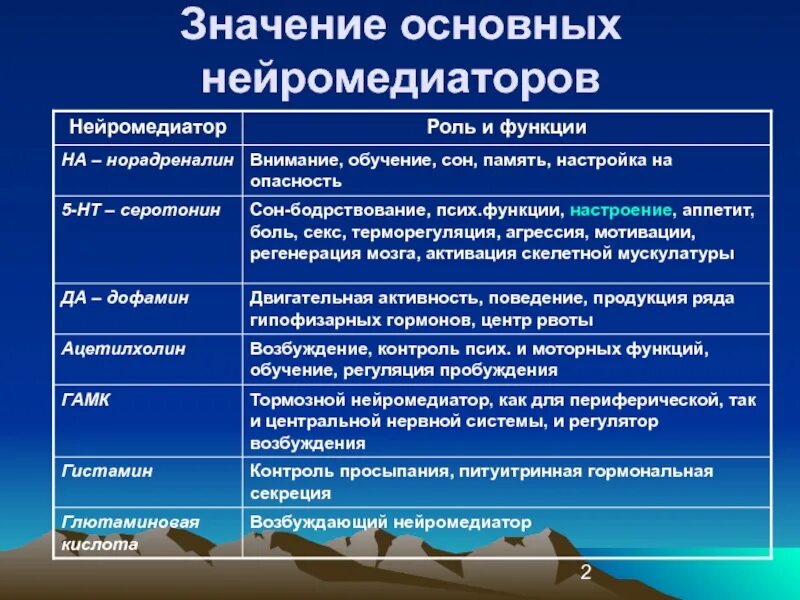 Значение основных нейромедиаторов

| Нейромедиатор | Роль и функции |
|---|---|
| НА – норадреналин | Внимание, обучение, сон, память, настройка на опасность |
| 5-НТ – серотонин | Сон-бодрствование, псих.функции, настроение, аппетит, боль, секс, терморегуляция, агрессия, мотивации, регенерация мозга, активация скелетной мускулатуры |
| ДА – дофамин | Двигательная активность, поведение, продукция ряда гипофизарных гормонов, центр рвоты |
| Ацетилхолин | Возбуждение, контроль псих. и моторных функций, обучение, регуляция пробуждения |
| ГАМК | Тормозной нейромедиатор, как для периферической, так и центральной нервной системы, и регулятор возбуждения |
| Гистамин | Контроль просыпания, питуитринная гормональная секреция |
| Глютаминовая кислота | Возбуждающий нейромедиатор |

2